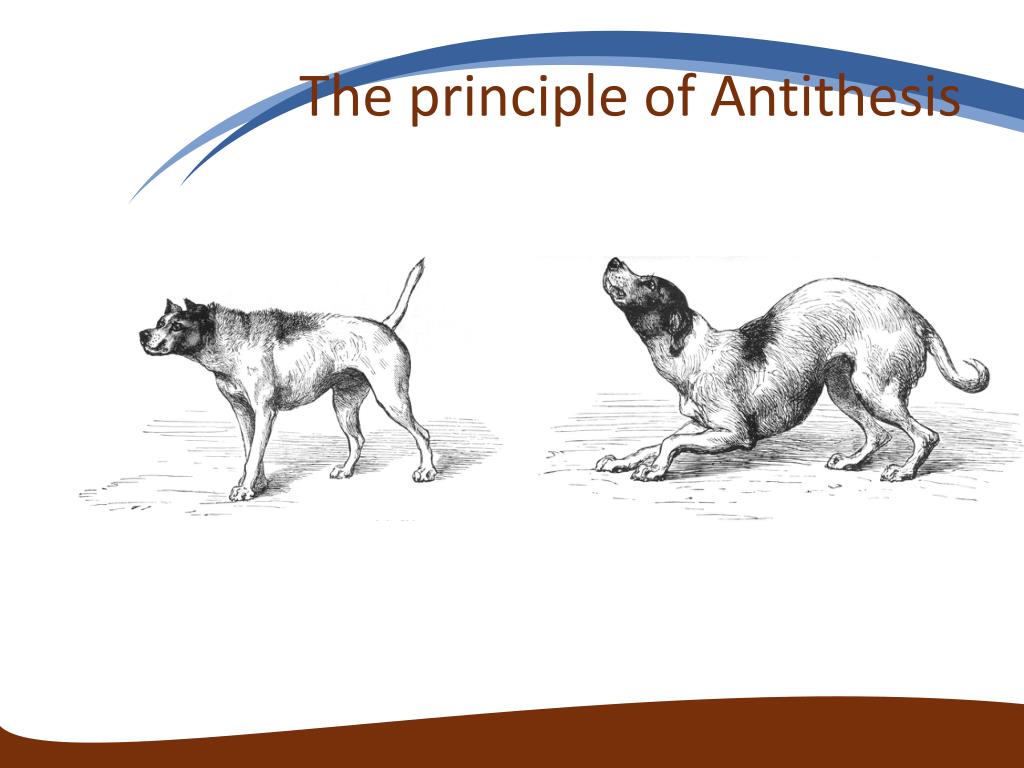 The principle of Antithesis